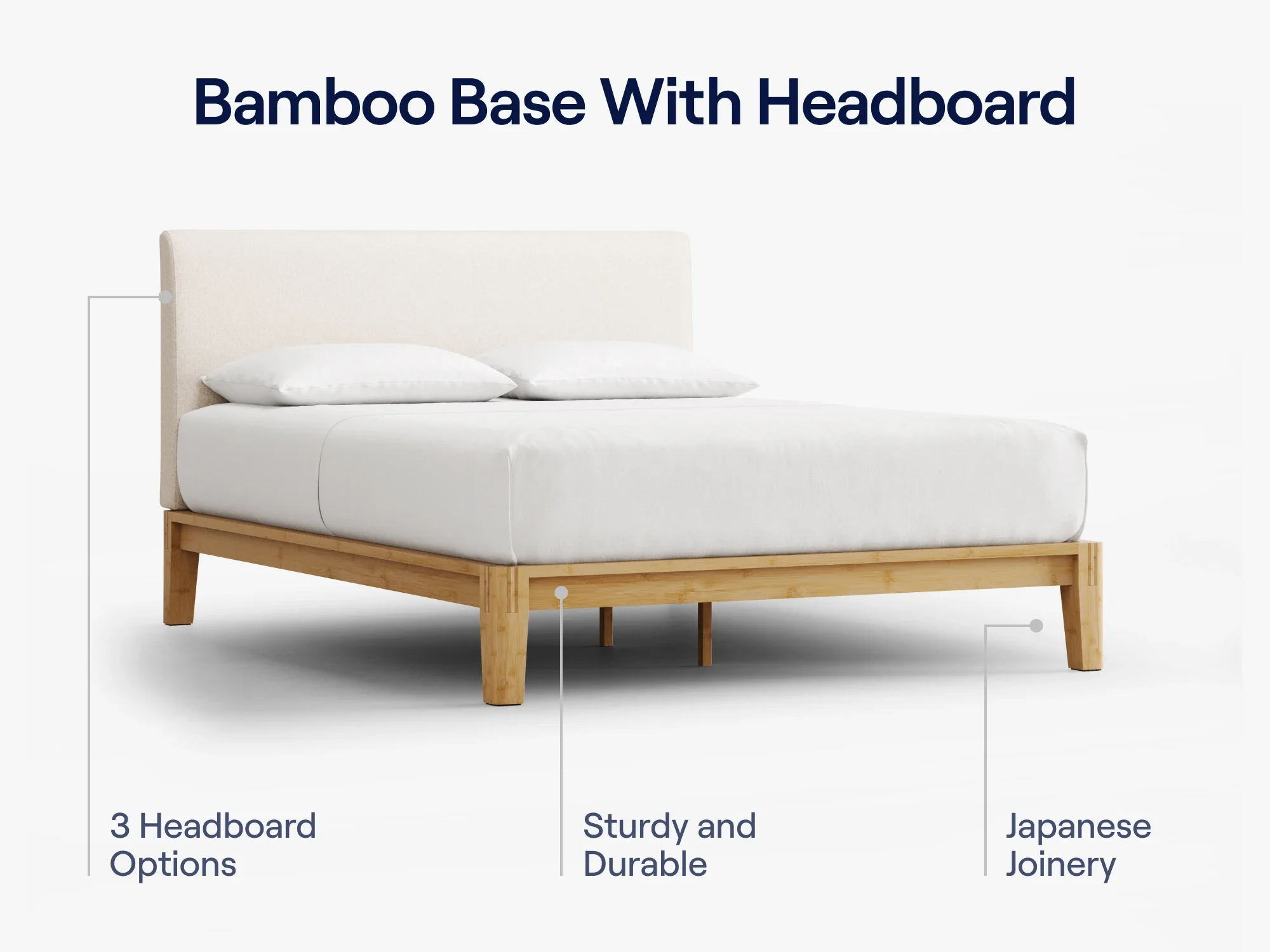 Bamboo Base With Headboard

3 Headboard Options

Sturdy and Durable

Japanese Joinery